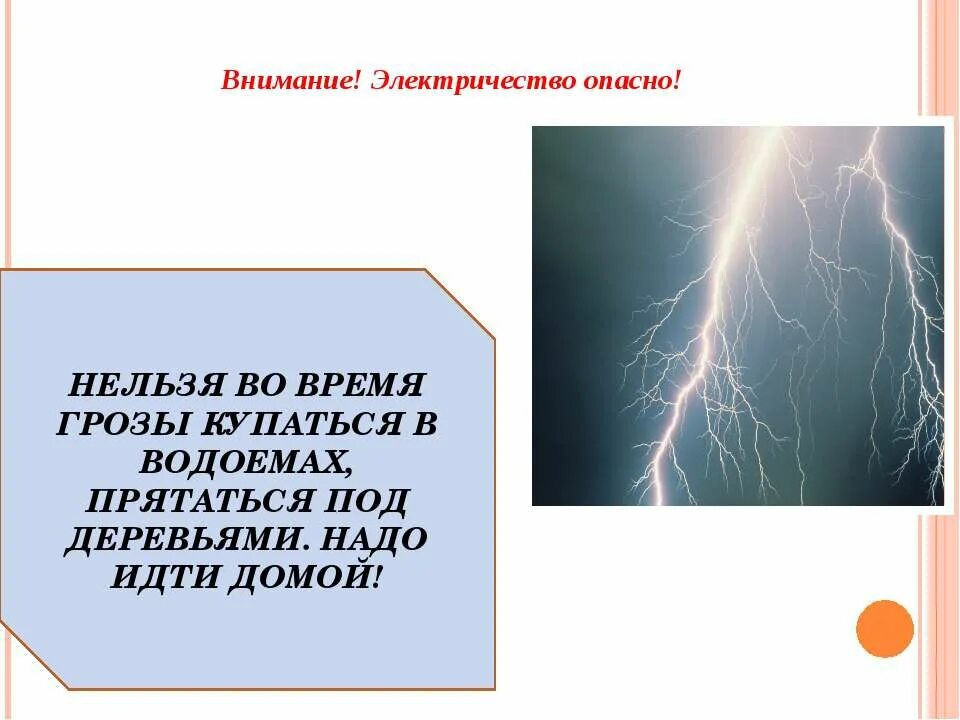 Внимание! Электричество опасно!

НЕЛЬЗЯ ВО ВРЕМЯ ГРОЗЫ КУПАТЬСЯ В ВОДОЕМАХ, ПРЯТАТЬСЯ ПОД ДЕРЕВЬЯМИ. НАДО ИДТИ ДОМОЙ!